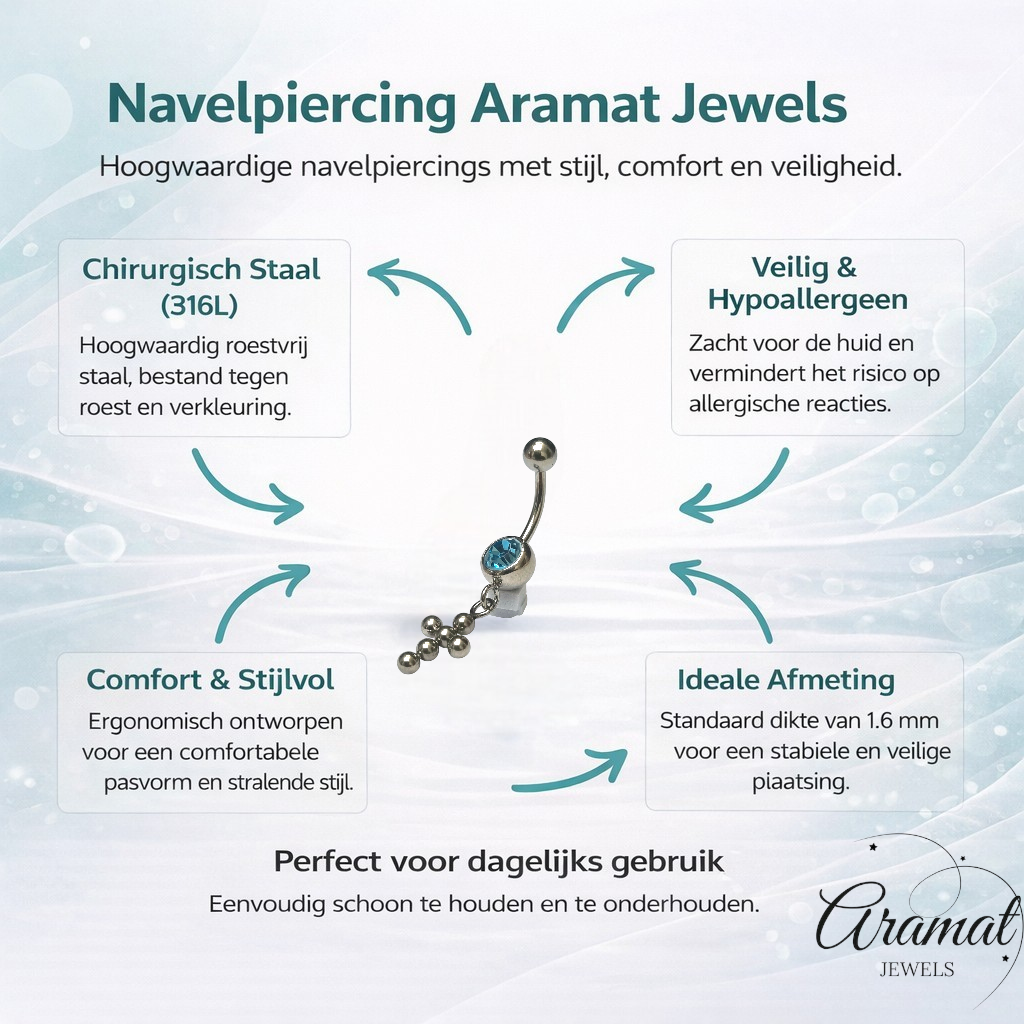 Navelpiercing Aramat Jewels

Hoogwaardige navelpiercings met stijl, comfort en veiligheid.

Chirurgisch Staal (316L)

Hoogwaardig roestvrij staal, bestand tegen roest en verkleuring.

Veilig & Hypoallergeen

Zacht voor de huid en vermindert het risico op allergische reacties.

Comfort & Stijlvol

Ergonomisch ontworpen voor een comfortabele pasvorm en stralende stijl.

Ideale Afmeting

Standaard dikte van 1.6 mm voor een stabiele en veilige piaatsing.

Perfect voor dagelijks gebruik

Eenvoudig schoon te houden en te onderhouden.

Aramat
JEWELS